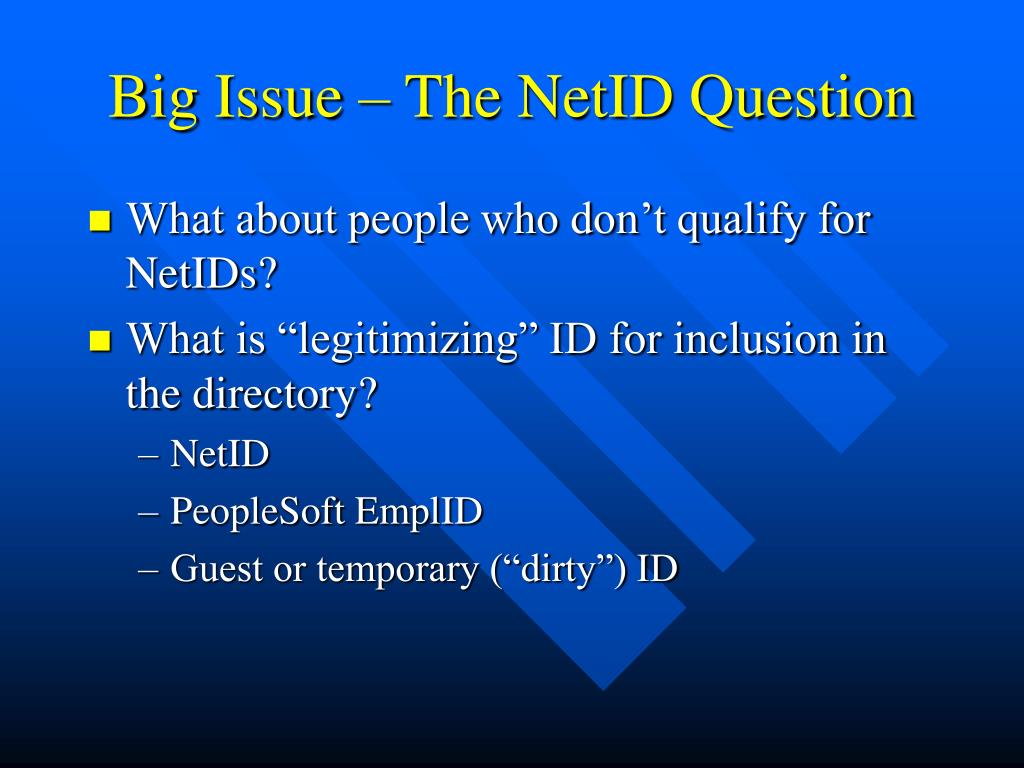 Big Issue – The NetID Question

What about people who don’t qualify for NetIDs?

What is “legitimizing” ID for inclusion in the directory?

– NetID
– PeopleSoft EmplID
– Guest or temporary (“dirty”) ID